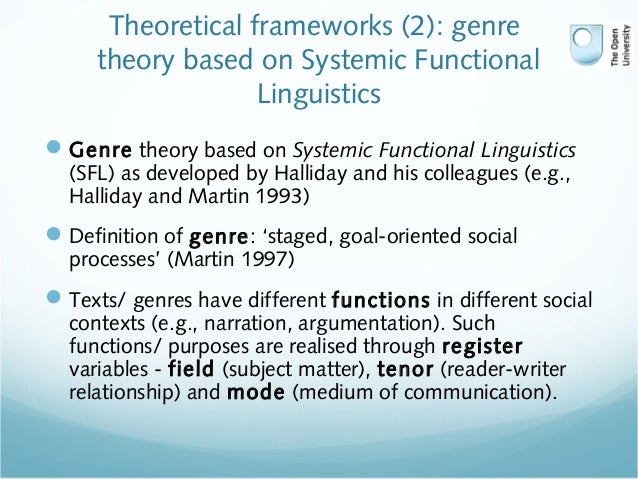 Theoretical frameworks (2): genre theory based on Systemic Functional Linguistics

The Open University

Genre theory based on Systemic Functional Linguistics (SFL) as developed by Halliday and his colleagues (e.g., Halliday and Martin 1993)

Definition of genre: 'staged, goal-oriented social processes' (Martin 1997)

Texts/ genres have different functions in different social contexts (e.g., narration, argumentation). Such functions/ purposes are realised through register variables - field (subject matter), tenor (reader-writer relationship) and mode (medium of communication).